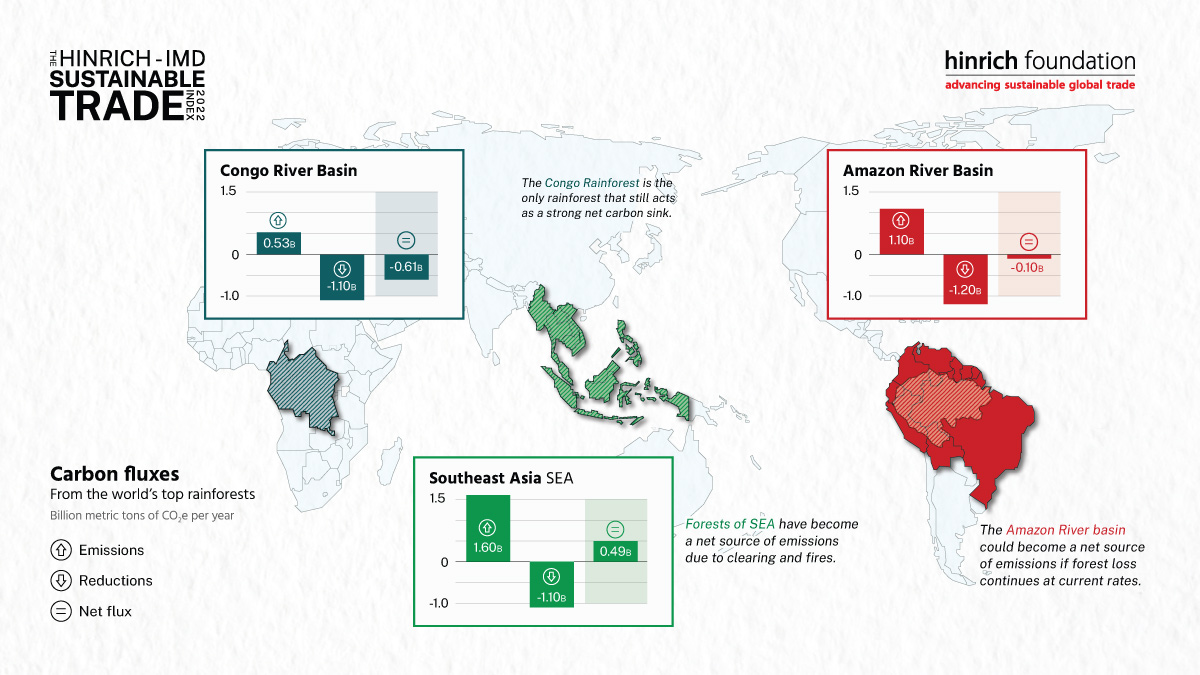 THE HINRICH - IMD SUSTAINABLE TRADE INDEX 2022

hinrich foundation
advancing sustainable global trade

Congo River Basin
1.5
0
-1.0
0.53B
-1.10B
-0.61B

The Congo Rainforest is the only rainforest that still acts as a strong net carbon sink.

Amazon River Basin
1.5
0
-1.0
1.10B
-1.20B
-0.10B

Carbon fluxes
From the world's top rainforests
Billion metric tons of $CO_2e$ per year

Emissions
Reductions
Net flux

Southeast Asia SEA
1.5
0
-1.0
1.60B
-1.10B
0.49B

Forests of SEA have become a net source of emissions due to clearing and fires.

The Amazon River basin could become a net source of emissions if forest loss continues at current rates.